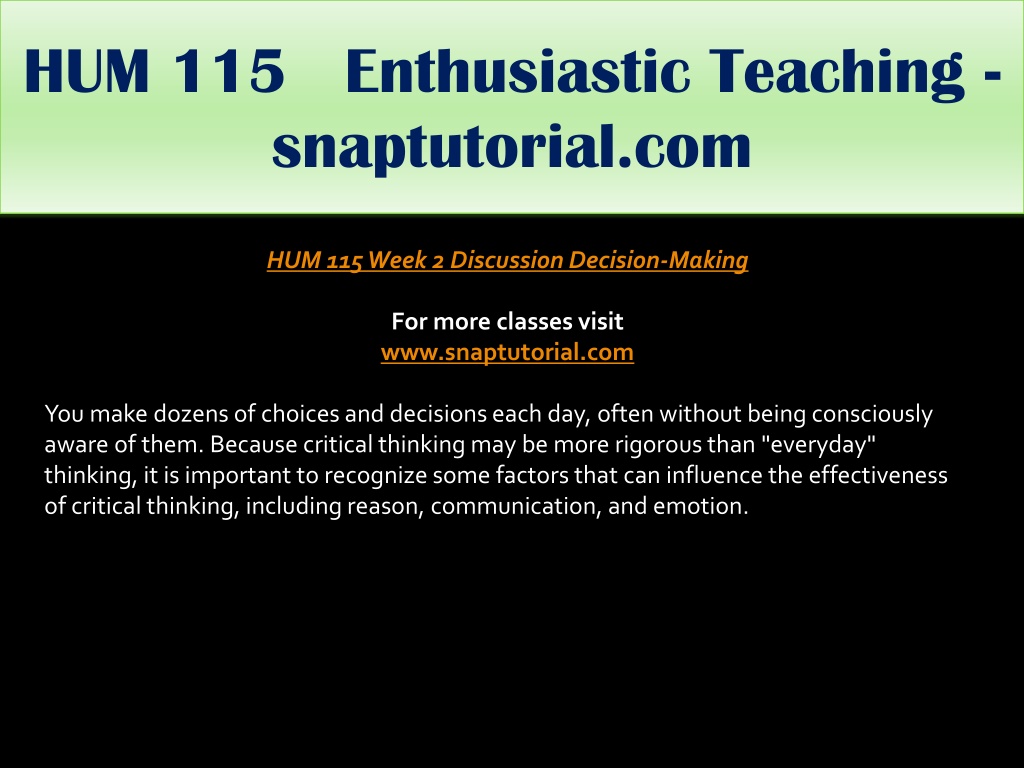 HUM 115 Enthusiastic Teaching - snaptutorial.com

HUM 115 Week 2 Discussion Decision-Making

For more classes visit
www.snaptutorial.com

You make dozens of choices and decisions each day, often without being consciously aware of them. Because critical thinking may be more rigorous than "everyday" thinking, it is important to recognize some factors that can influence the effectiveness of critical thinking, including reason, communication, and emotion.